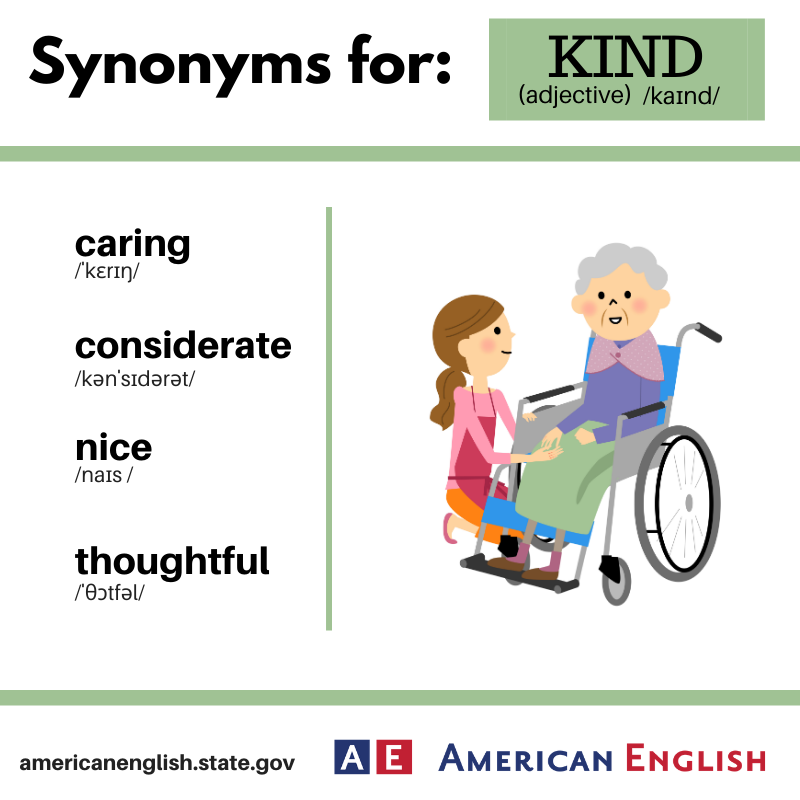 Synonyms for:

KIND
(adjective) /kaɪnd/

caring
/ˈkɛrɪŋ/

considerate
/kənˈsɪdərət/

nice
/naɪs /

thoughtful
/ˈθɔtfəl/

americanenglish.state.gov

AE AMERICAN ENGLISH